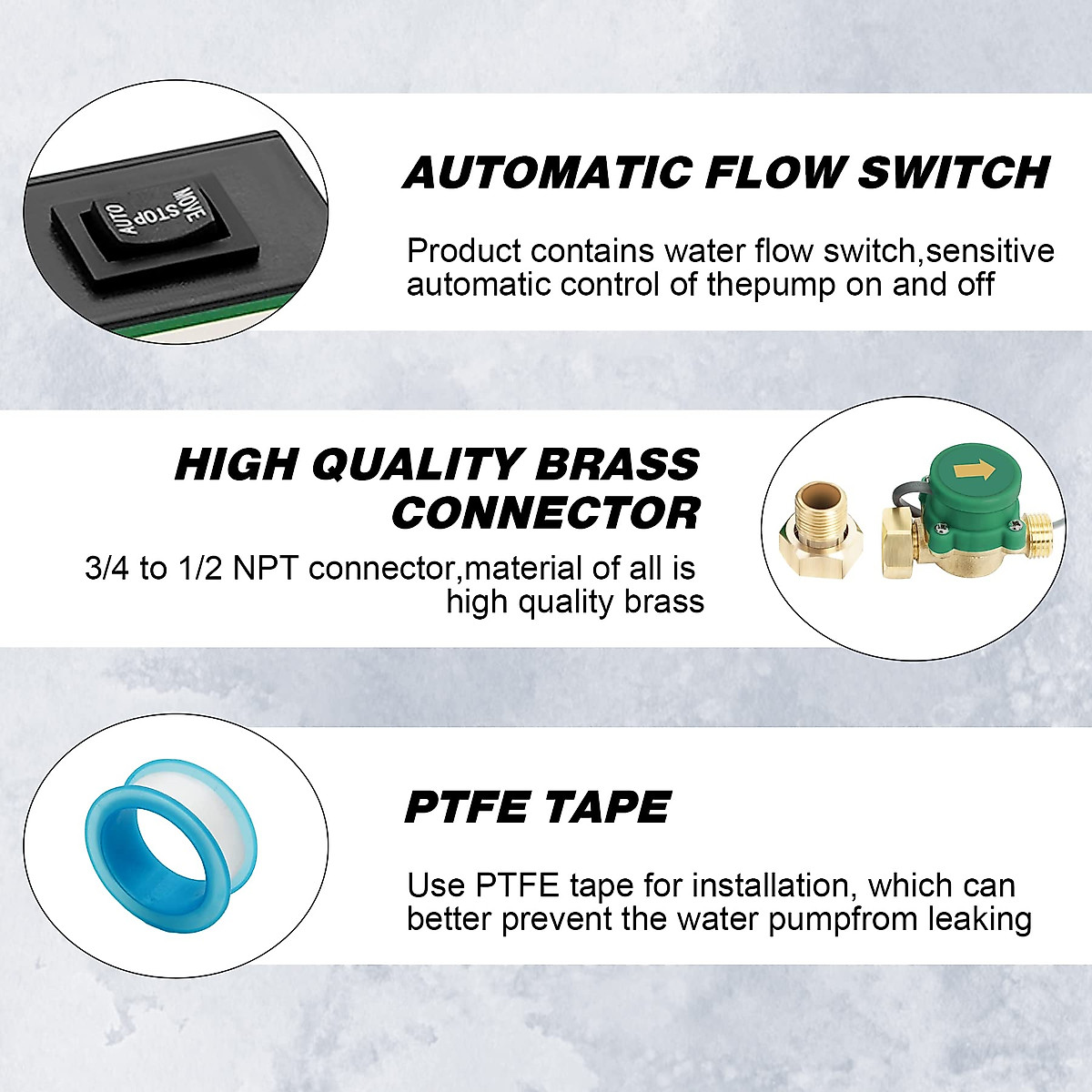 AUTO STOP MOVE

AUTOMATIC FLOW SWITCH

Product contains water flow switch,sensitive automatic control of thepump on and off

HIGH QUALITY BRASS CONNECTOR

3/4 to 1/2 NPT connector,material of all is high quality brass

PTFE TAPE

Use PTFE tape for installation, which can better prevent the water pumpfrom leaking